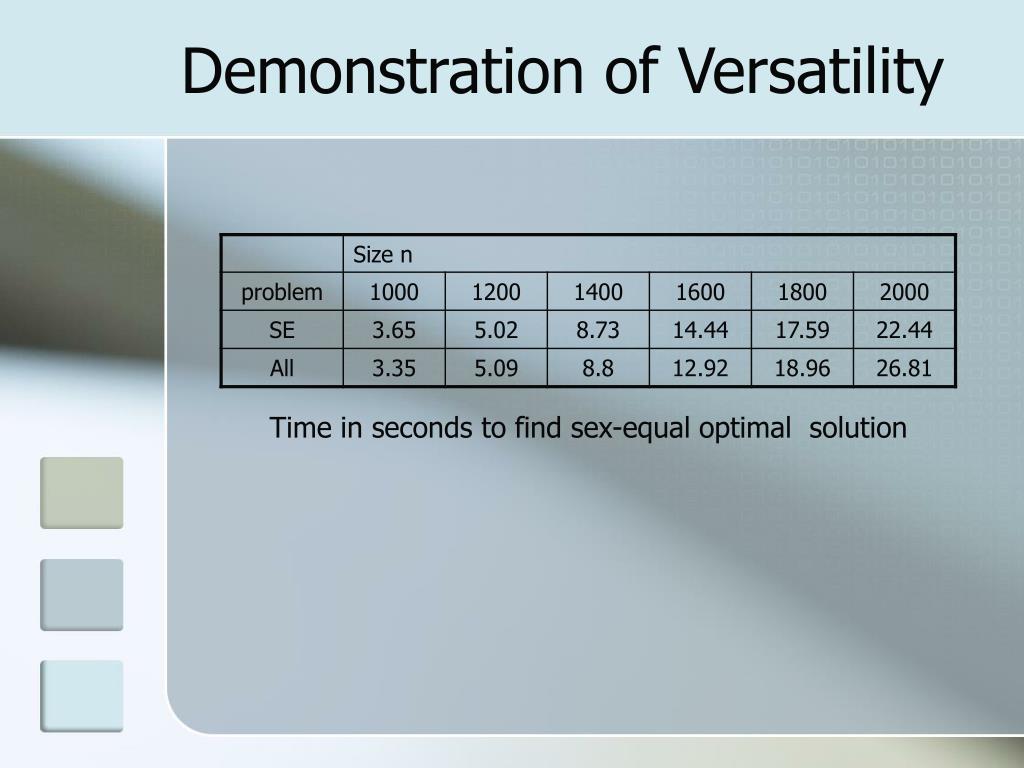 Demonstration of Versatility

| | Size n | | | | | |
|---|---|---|---|---|---|---|
| problem | 1000 | 1200 | 1400 | 1600 | 1800 | 2000 |
| SE | 3.65 | 5.02 | 8.73 | 14.44 | 17.59 | 22.44 |
| All | 3.35 | 5.09 | 8.8 | 12.92 | 18.96 | 26.81 |

Time in seconds to find sex-equal optimal solution